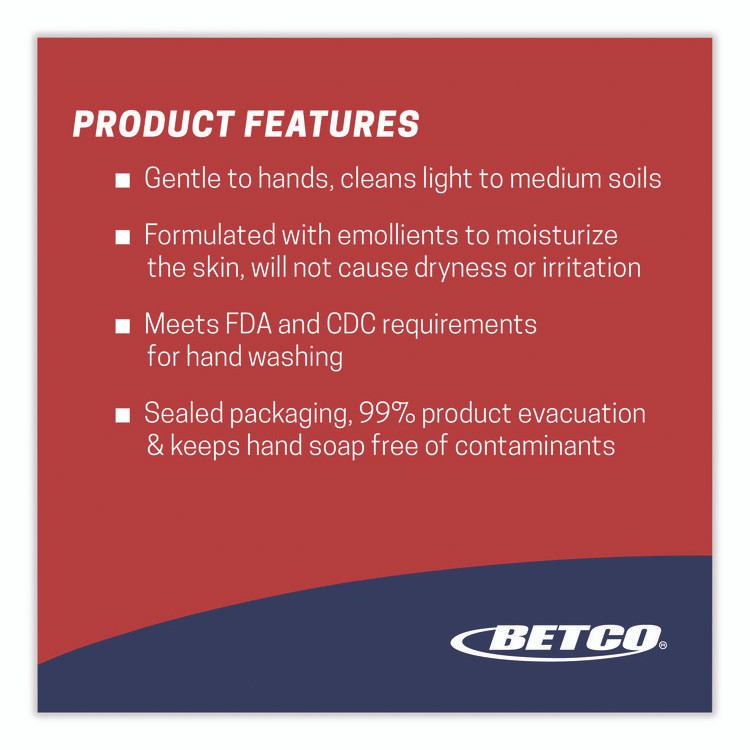 PRODUCT FEATURES

■ Gentle to hands, cleans light to medium soils

■ Formulated with emollients to moisturize the skin, will not cause dryness or irritation

■ Meets FDA and CDC requirements for hand washing

■ Sealed packaging, 99% product evacuation & keeps hand soap free of contaminants

BETCO®